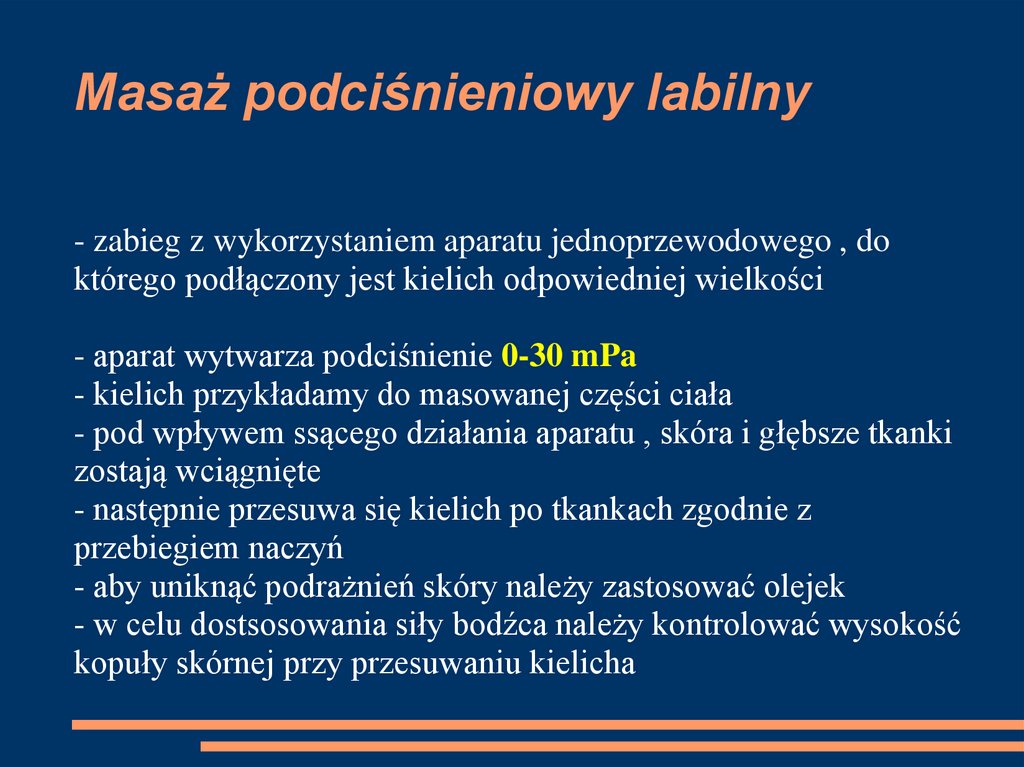 Masaż podciśnieniowy labilny

- zabieg z wykorzystaniem aparatu jednoprzewodowego , do którego podłączony jest kielich odpowiedniej wielkości

- aparat wytwarza podciśnienie 0-30 mPa
- kielich przykładamy do masowanej części ciała
- pod wpływem ssącego działania aparatu , skóra i głębsze tkanki zostają wciągnięte
- następnie przesuwa się kielich po tkankach zgodnie z przebiegiem naczyń
- aby uniknąć podrażnień skóry należy zastosować olejek
- w celu dostsosowania siły bodźca należy kontrolować wysokość kopuły skórnej przy przesuwaniu kielicha